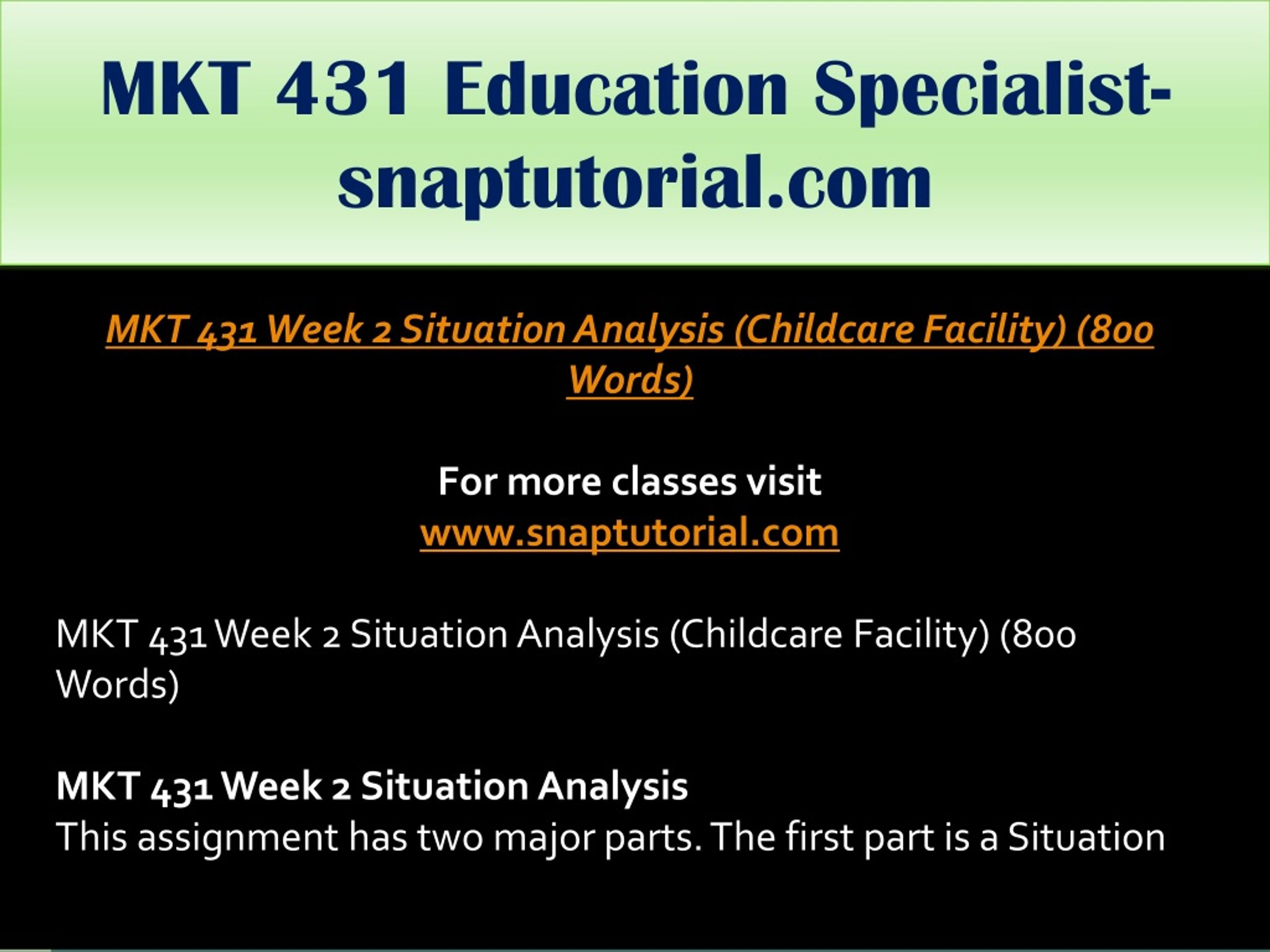 MKT 431 Education Specialist-snaptutorial.com

MKT 431 Week 2 Situation Analysis (Childcare Facility) (800 Words)

For more classes visit
www.snaptutorial.com

MKT 431 Week 2 Situation Analysis (Childcare Facility) (800 Words)

MKT 431 Week 2 Situation Analysis
This assignment has two major parts. The first part is a Situation